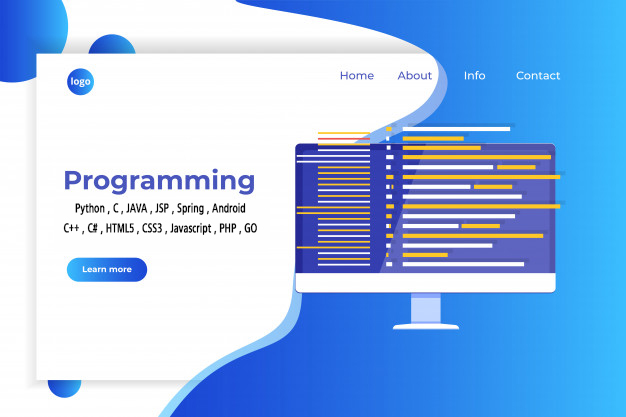 logo

Home About Info Contact

Programming

Python , C , JAVA , JSP , Spring , Android
C++ , C# , HTML5 , CSS3 , Javascript , PHP , GO

Learn more